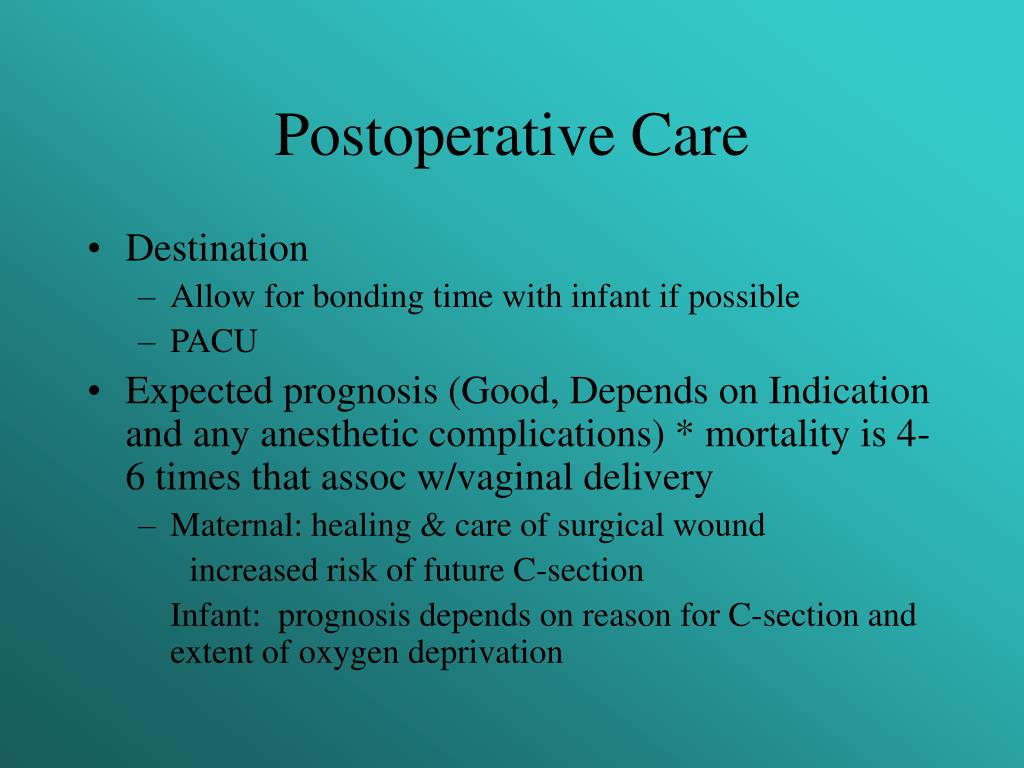 Postoperative Care

• Destination
– Allow for bonding time with infant if possible
– PACU

• Expected prognosis (Good, Depends on Indication and any anesthetic complications) * mortality is 4-6 times that assoc w/vaginal delivery
– Maternal: healing & care of surgical wound
increased risk of future C-section
Infant: prognosis depends on reason for C-section and extent of oxygen deprivation